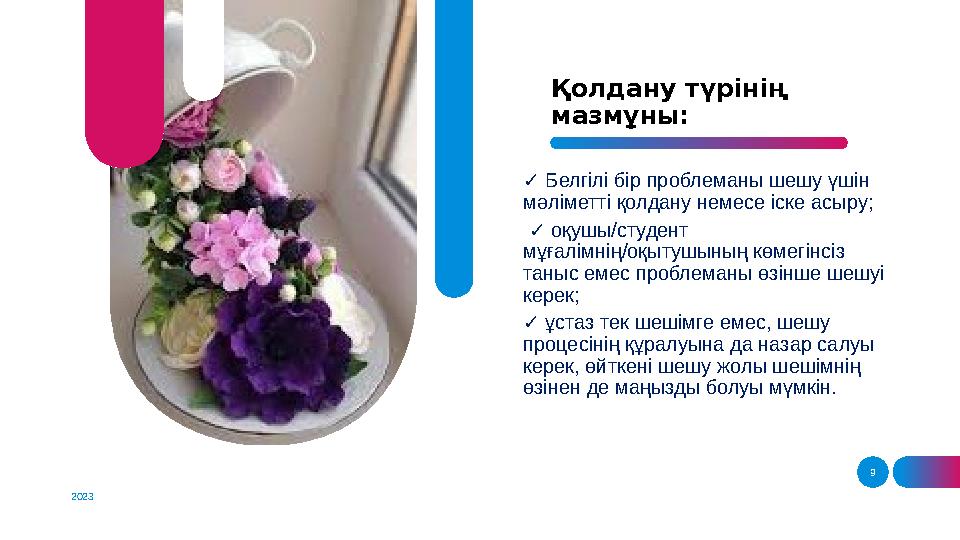 Қолдану түрінің мазмұны:

✓ Белгілі бір проблеманы шешу үшін мәліметті қолдану немесе іске асыру;

✓ оқушы/студент мұғалімнің/оқытушының көмегінсіз таныс емес проблеманы өзінше шешуі керек;

✓ ұстаз тек шешімге емес, шешу процесінің құралуына да назар салуы керек, өйткені шешу жолы шешімнің өзінен де маңызды болуы мүмкін.

9

2023